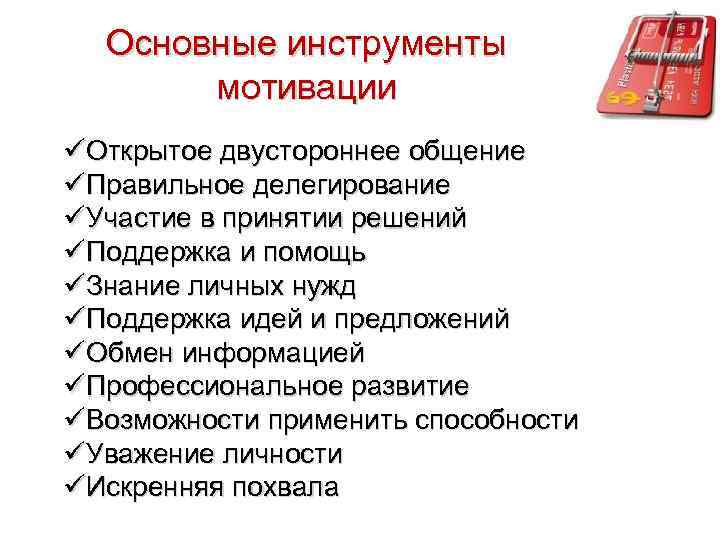 Основные инструменты мотивации

✓Открытое двустороннее общение
✓Правильное делегирование
✓Участие в принятии решений
✓Поддержка и помощь
✓Знание личных нужд
✓Поддержка идей и предложений
✓Обмен информацией
✓Профессиональное развитие
✓Возможности применить способности
✓Уважение личности
✓Искренняя похвала